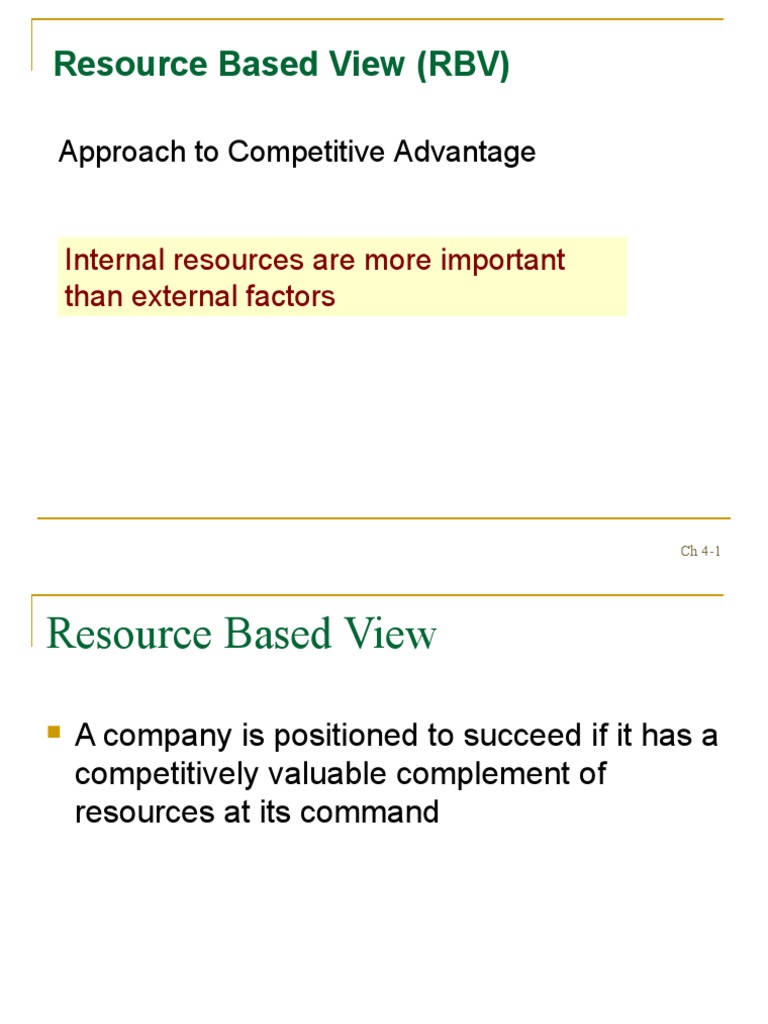 Resource Based View (RBV)

Approach to Competitive Advantage

Internal resources are more important than external factors

Ch 4-1

Resource Based View

A company is positioned to succeed if it has a competitively valuable complement of resources at its command